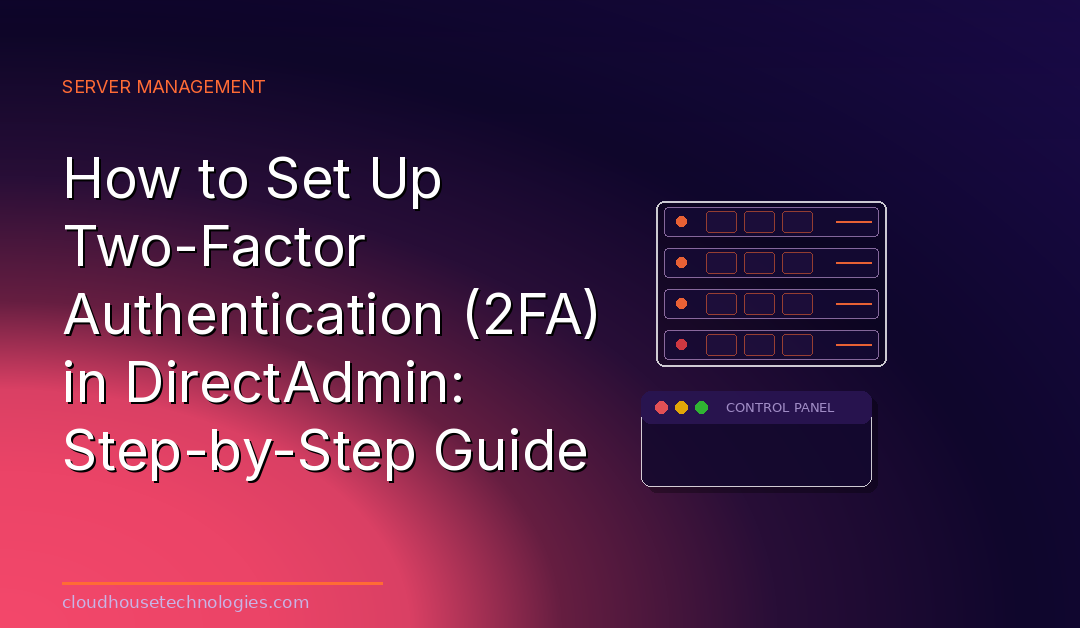 SERVER MANAGEMENT

How to Set Up Two-Factor Authentication (2FA) in DirectAdmin: Step-by-Step Guide

CONTROL PANEL

cloudhousetechnologies.com